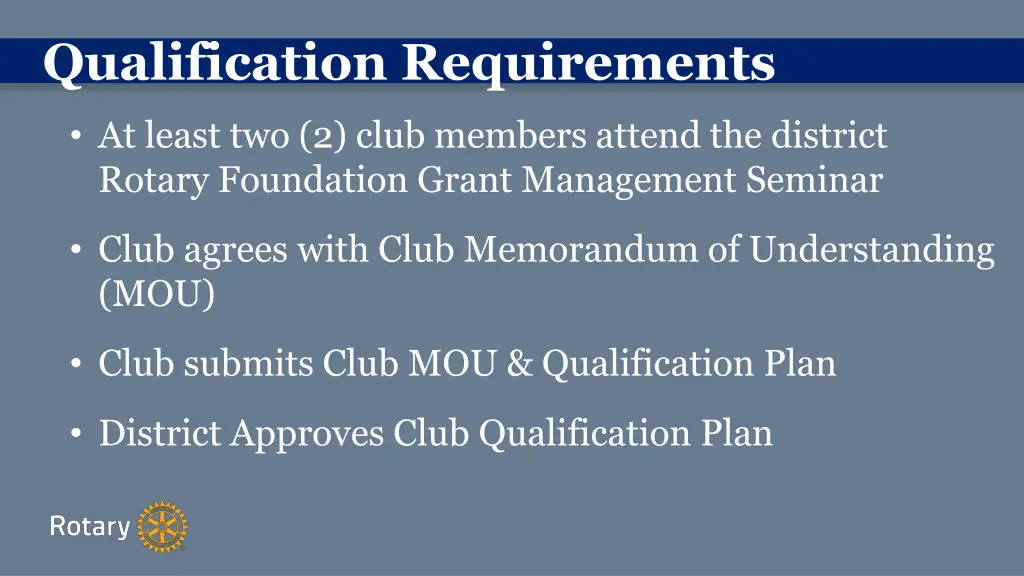 Qualification Requirements

• At least two (2) club members attend the district Rotary Foundation Grant Management Seminar

• Club agrees with Club Memorandum of Understanding (MOU)

• Club submits Club MOU & Qualification Plan

• District Approves Club Qualification Plan

Rotary